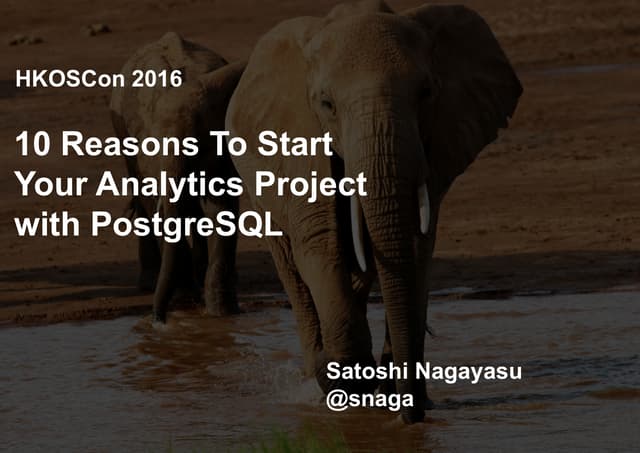 HKOSCon 2016

10 Reasons To Start Your Analytics Project with PostgreSQL

Satoshi Nagayasu
@snaga